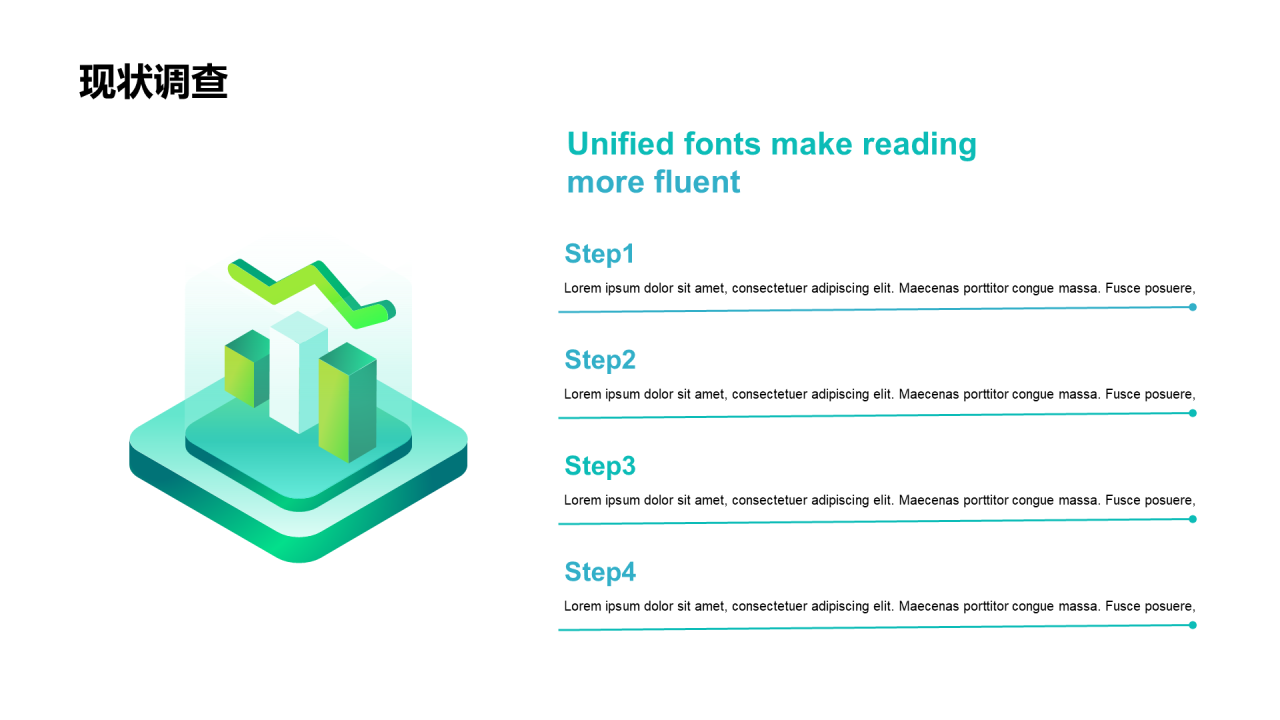 现状调查

Unified fonts make reading more fluent

Step1

Lorem ipsum dolor sit amet, consectetuer adipiscing elit. Maecenas porttitor congue massa. Fusce posuere,

Step2

Lorem ipsum dolor sit amet, consectetuer adipiscing elit. Maecenas porttitor congue massa. Fusce posuere,

Step3

Lorem ipsum dolor sit amet, consectetuer adipiscing elit. Maecenas porttitor congue massa. Fusce posuere,

Step4

Lorem ipsum dolor sit amet, consectetuer adipiscing elit. Maecenas porttitor congue massa. Fusce posuere,